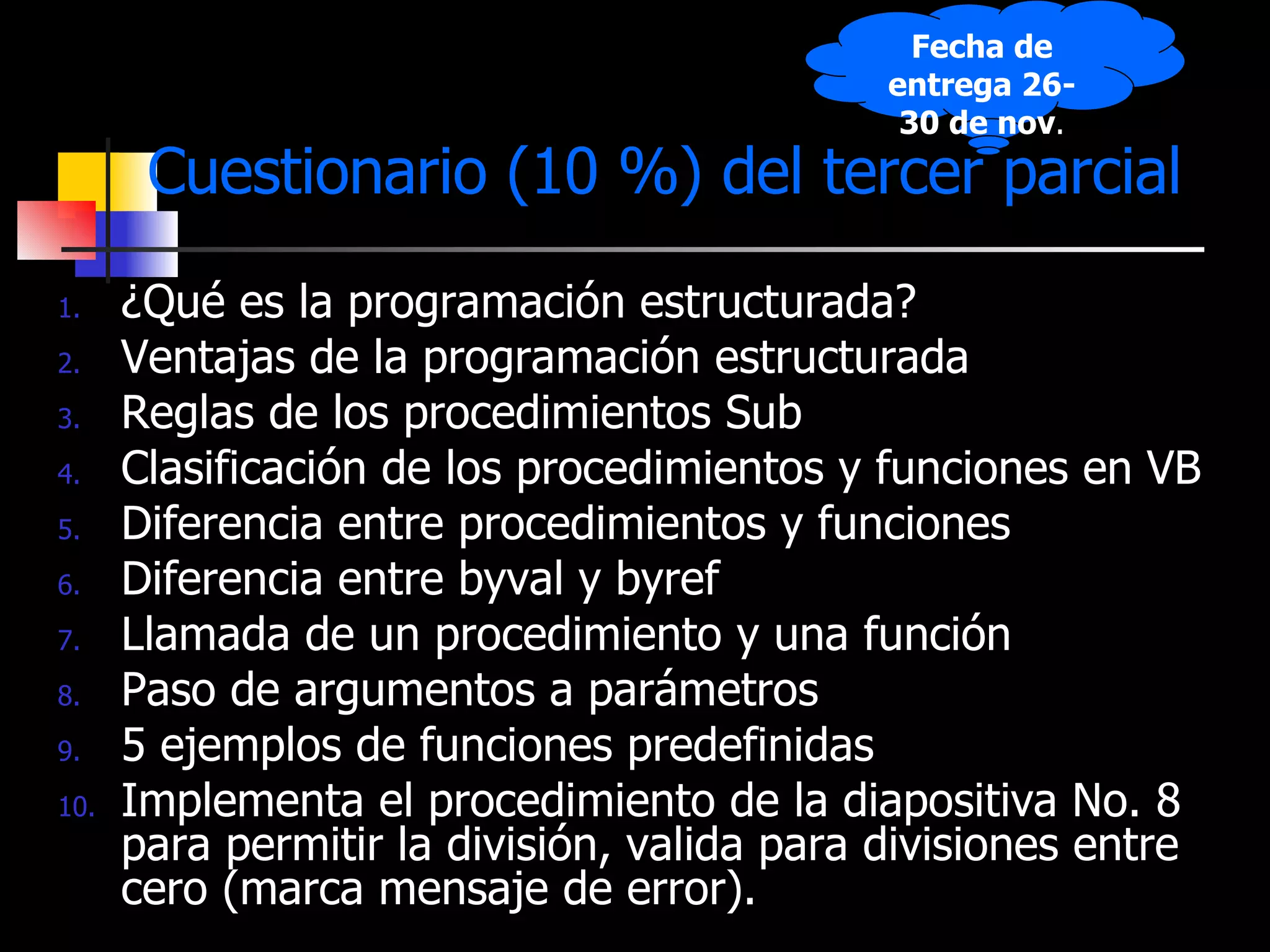 Fecha de entrega 26-30 de nov.

Cuestionario (10 %) del tercer parcial

1. ¿Qué es la programación estructurada?
2. Ventajas de la programación estructurada
3. Reglas de los procedimientos Sub
4. Clasificación de los procedimientos y funciones en VB
5. Diferencia entre procedimientos y funciones
6. Diferencia entre byval y byref
7. Llamada de un procedimiento y una función
8. Paso de argumentos a parámetros
9. 5 ejemplos de funciones predefinidas
10. Implementa el procedimiento de la diapositiva No. 8 para permitir la división, valida para divisiones entre cero (marca mensaje de error).